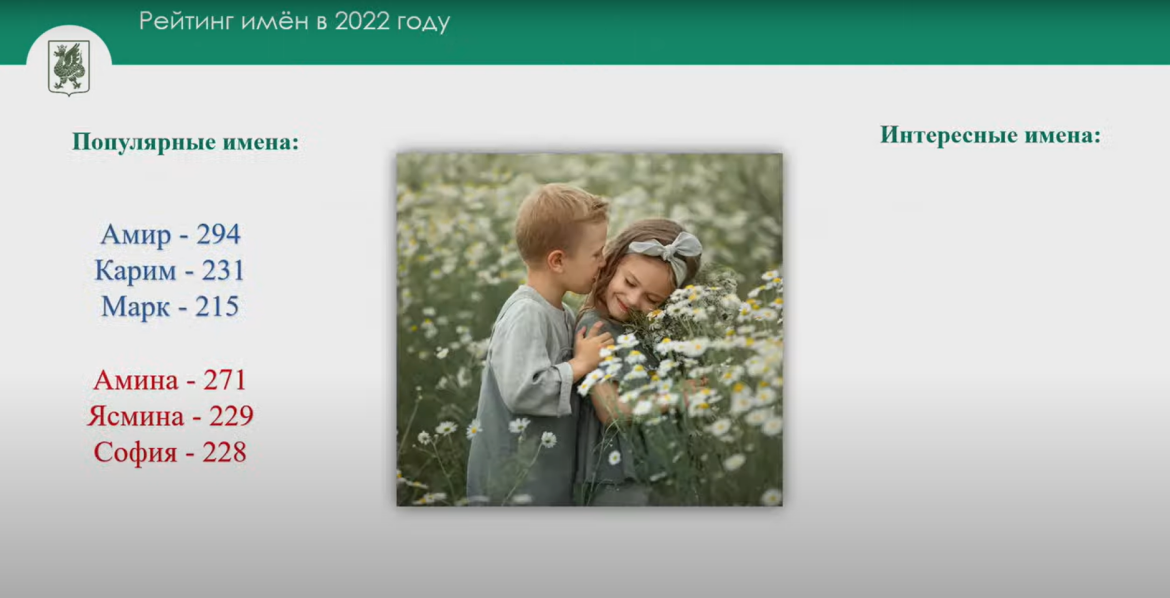 Рейтинг имён в 2022 году

Популярные имена:

Амир - 294
Карим - 231
Марк - 215

Амина - 271
Ясмина - 229
София - 228

Интересные имена: